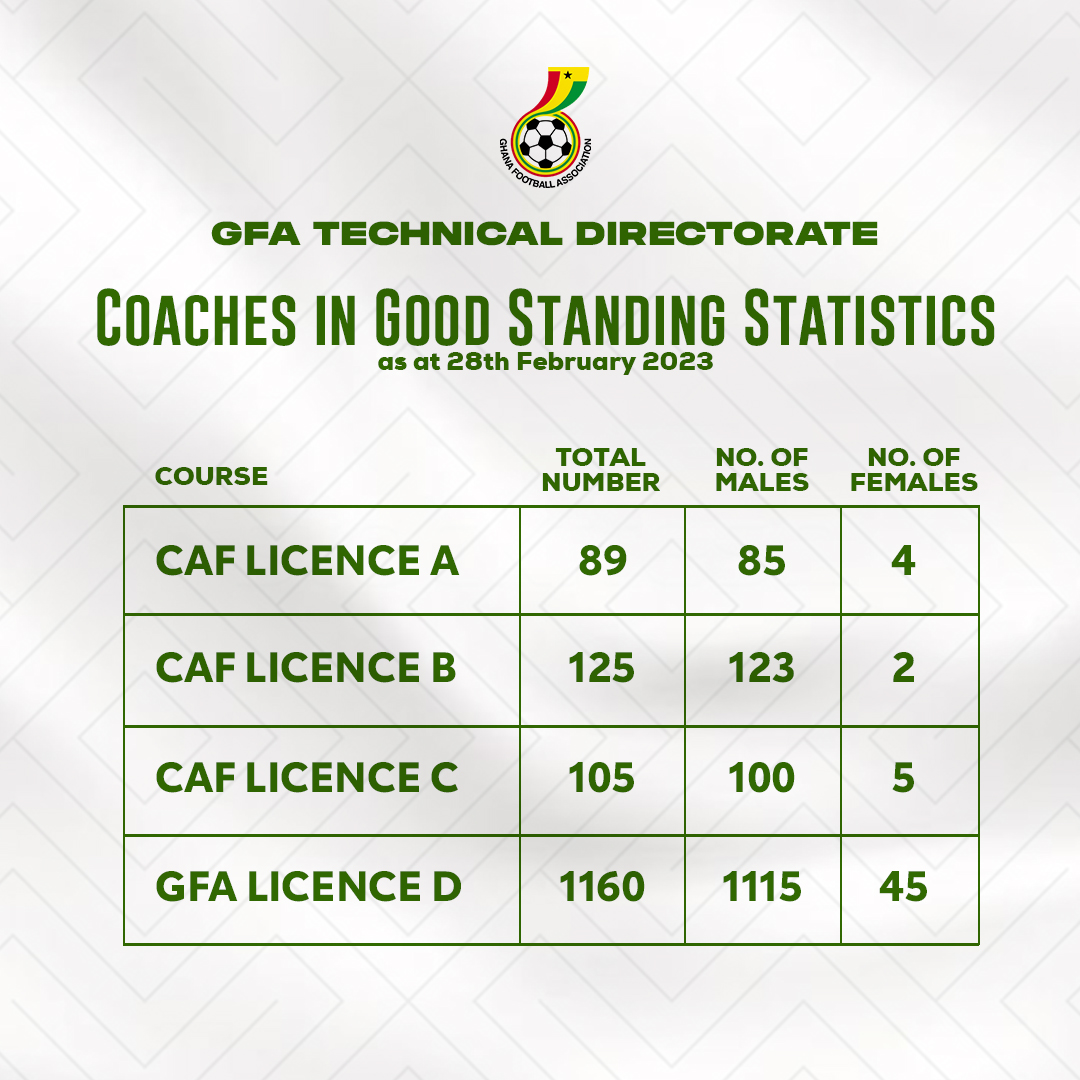 GHANA FOOTBALL ASSOCIATION

GFA TECHNICAL DIRECTORATE

COACHES IN GOOD STANDING STATISTICS
as at 28th February 2023

| COURSE | TOTAL NUMBER | NO. OF MALES | NO. OF FEMALES |
|---|---|---|---|
| CAF LICENCE A | 89 | 85 | 4 |
| CAF LICENCE B | 125 | 123 | 2 |
| CAF LICENCE C | 105 | 100 | 5 |
| GFA LICENCE D | 1160 | 1115 | 45 |